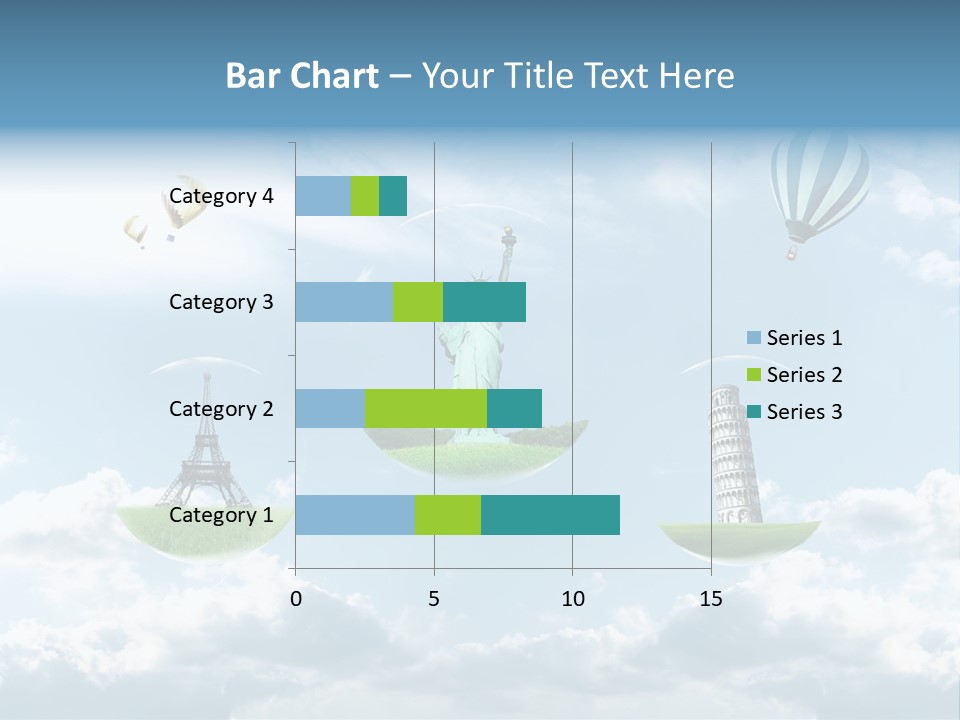 Bar Chart – Your Title Text Here

Category 4
Category 3
Category 2
Category 1

0
5
10
15

Series 1
Series 2
Series 3